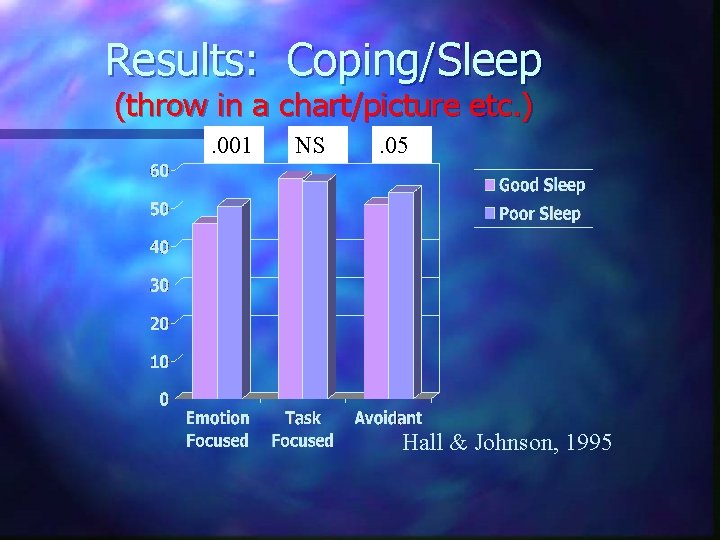 Results: Coping/Sleep
(throw in a chart/picture etc.)

.001
NS
.05

60
50
40
30
20
10
0

Emotion Focused
Task Focused
Avoidant

Good Sleep
Poor Sleep

Hall & Johnson, 1995